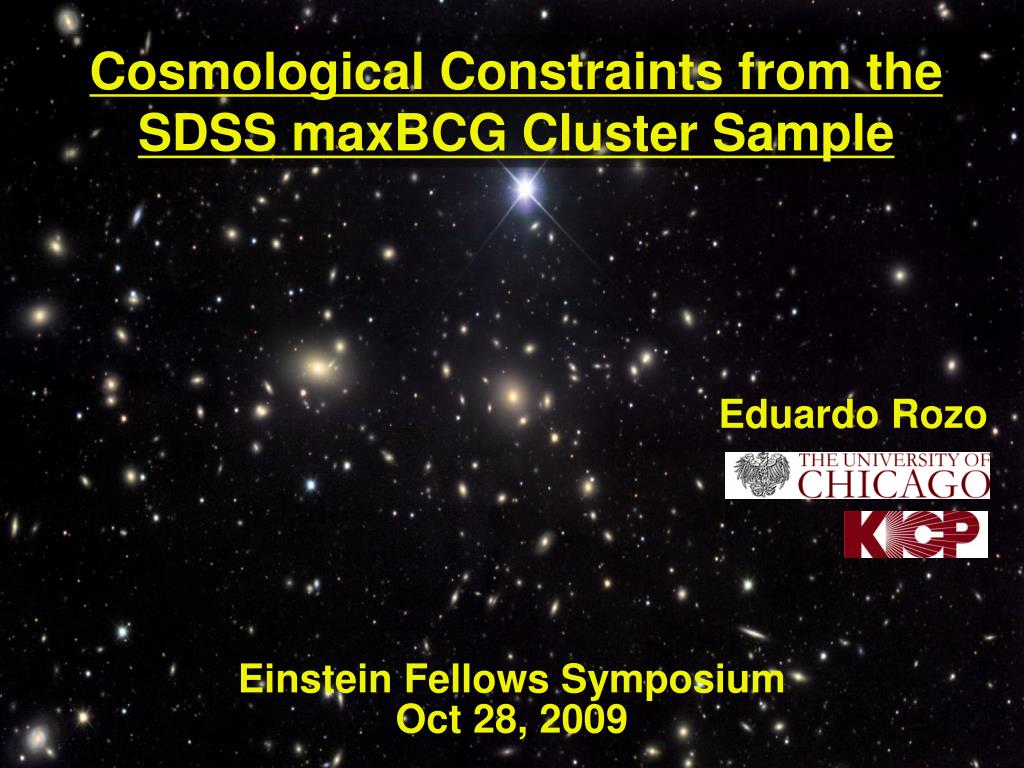 Cosmological Constraints from the SDSS maxBCG Cluster Sample

Eduardo Rozo

THE UNIVERSITY OF CHICAGO

KICP

Einstein Fellows Symposium
Oct 28, 2009